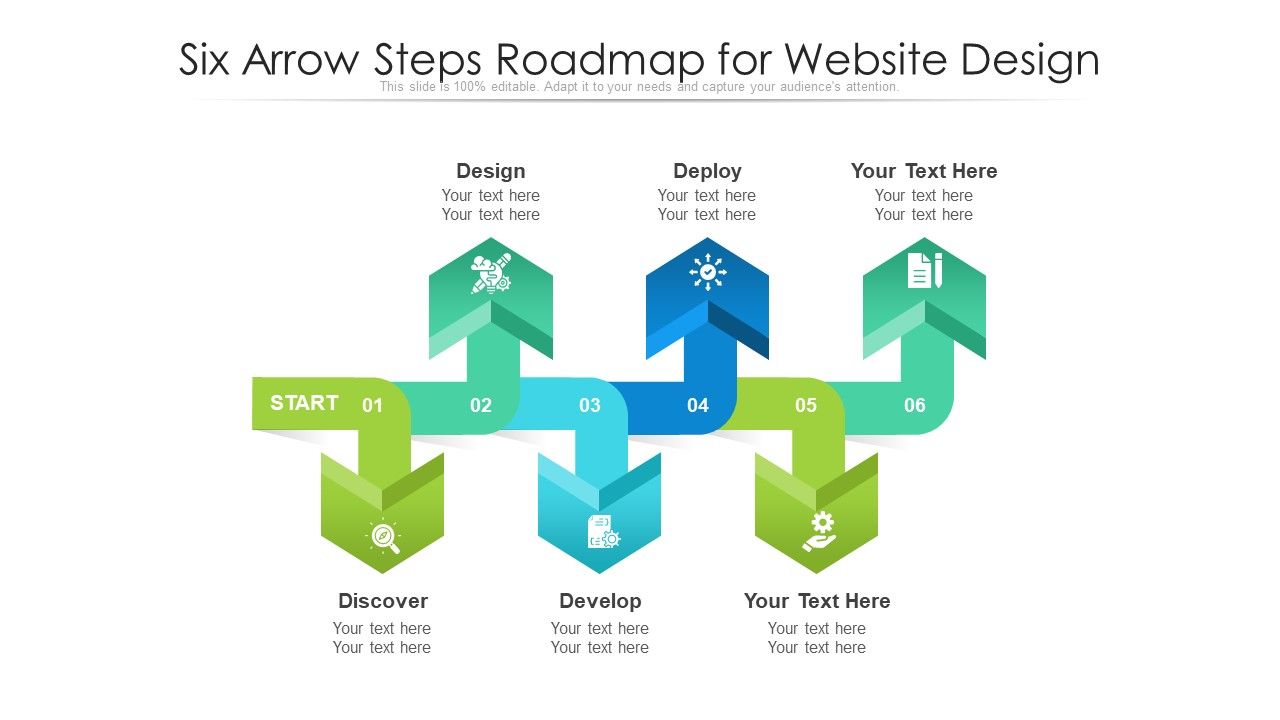 Six Arrow Steps Roadmap for Website Design

This slide is 100% editable. Adapt it to your needs and capture your audience's attention.

Design
Your text here
Your text here

Deploy
Your text here
Your text here

Your Text Here
Your text here
Your text here

START 01 02 03 04 05 06

Discover
Your text here
Your text here

Develop
Your text here
Your text here

Your Text Here
Your text here
Your text here